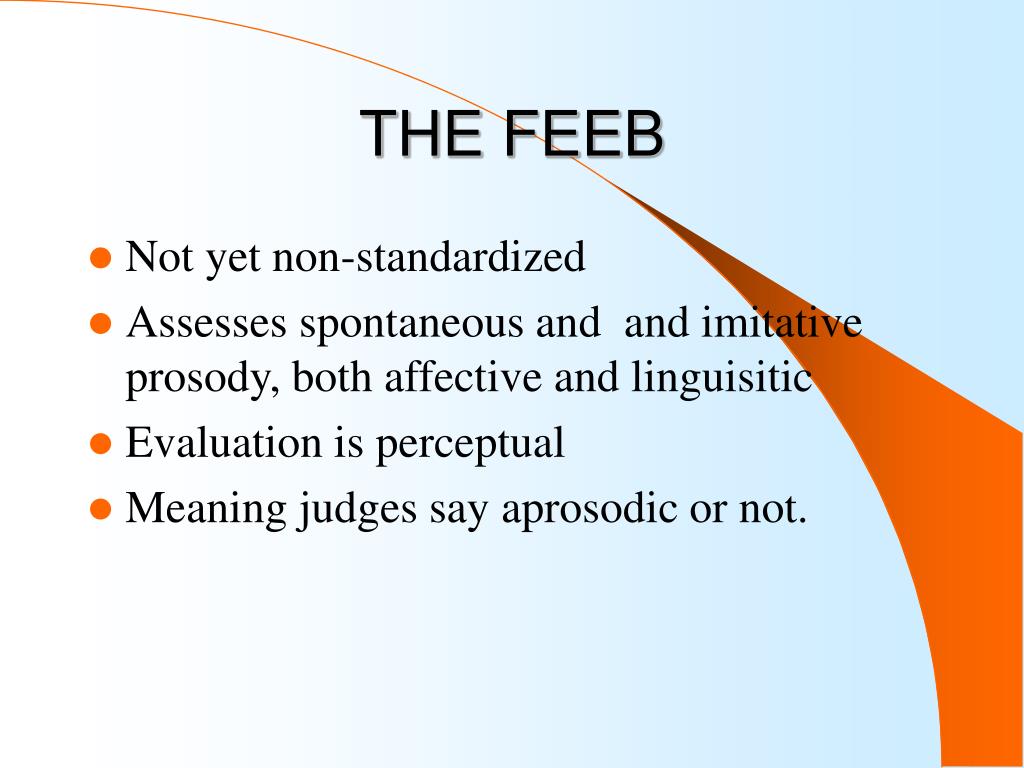 THE FEEB

- Not yet non-standardized
- Assesses spontaneous and  and imitative prosody, both affective and linguisitic
- Evaluation is perceptual
- Meaning judges say aprosodic or not.